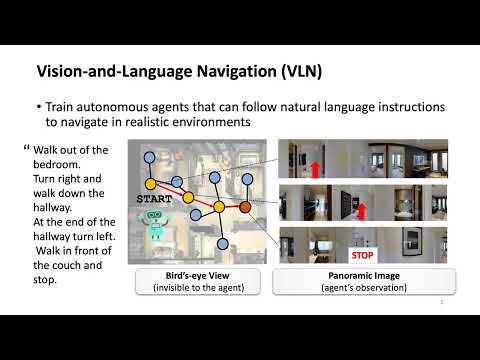 Vision-and-Language Navigation (VLN)

• Train autonomous agents that can follow natural language instructions to navigate in realistic environments

“ Walk out of the bedroom.
Turn right and walk down the hallway.
At the end of the hallway turn left.
Walk in front of the couch and stop.

START

STOP

Bird's-eye View
(invisible to the agent)

Panoramic Image
(agent's observation)

2